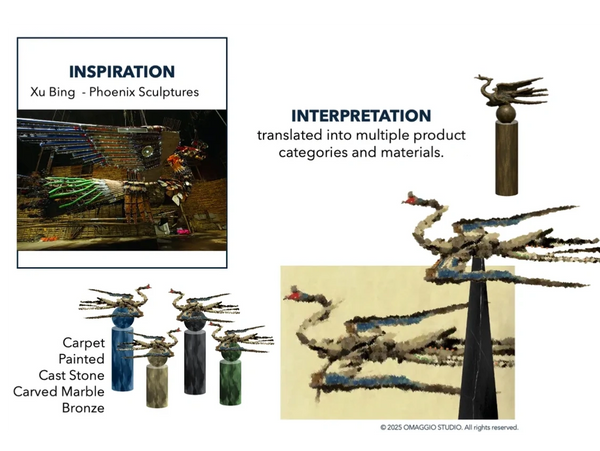 INSPIRATION
Xu Bing - Phoenix Sculptures

INTERPRETATION
translated into multiple product categories and materials.

Carpet
Painted
Cast Stone
Carved Marble
Bronze

© 2025 OMAGGIO STUDIO. All rights reserved.